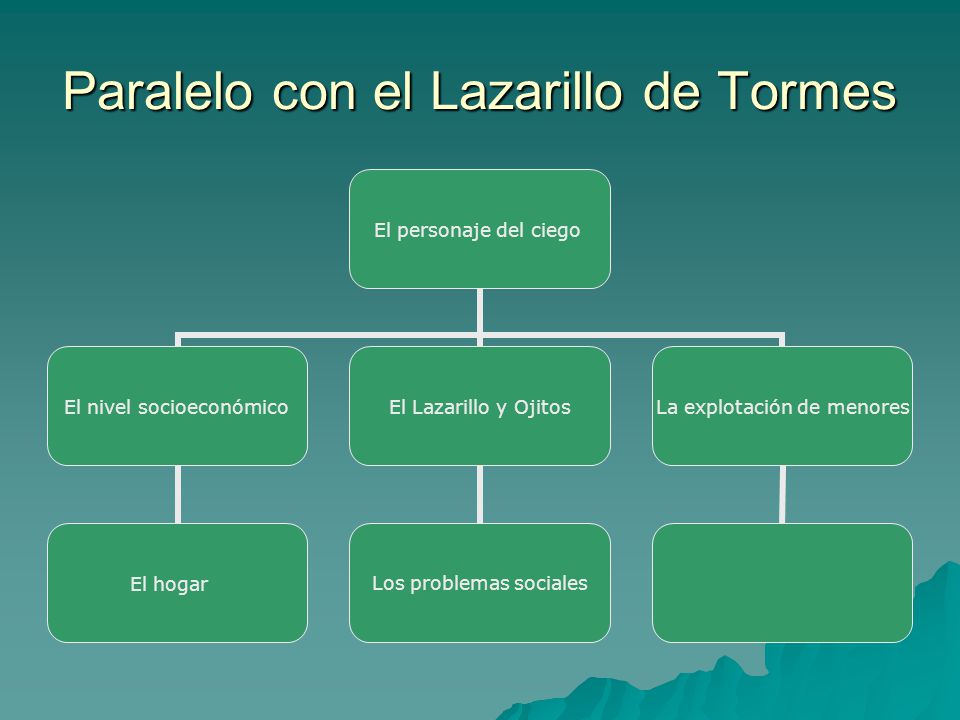 Paralelo con el Lazarillo de Tormes

El personaje del ciego

El nivel socioeconómico

El Lazarillo y Ojitos

La explotación de menores

El hogar

Los problemas sociales